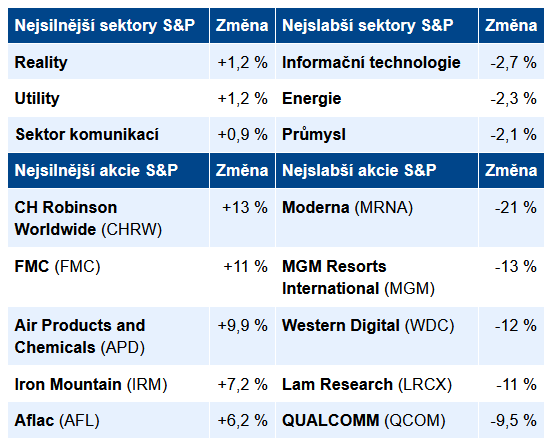 | Nejsilnější sektory S&P | Změna | Nejslabší sektory S&P | Změna |
|---|---|---|---|
| Reality | +1,2 % | Informační technologie | -2,7 % |
| Utility | +1,2 % | Energie | -2,3 % |
| Sektor komunikací | +0,9 % | Průmysl | -2,1 % |
| Nejsilnější akcie S&P | Změna | Nejslabší akcie S&P | Změna |
| CH Robinson Worldwide (CHRW) | +13 % | Moderna (MRNA) | -21 % |
| FMC (FMC) | +11 % | MGM Resorts International (MGM) | -13 % |
| Air Products and Chemicals (APD) | +9,9 % | Western Digital (WDC) | -12 % |
| Iron Mountain (IRM) | +7,2 % | Lam Research (LRCX) | -11 % |
| Aflac (AFL) | +6,2 % | QUALCOMM (QCOM) | -9,5 % |